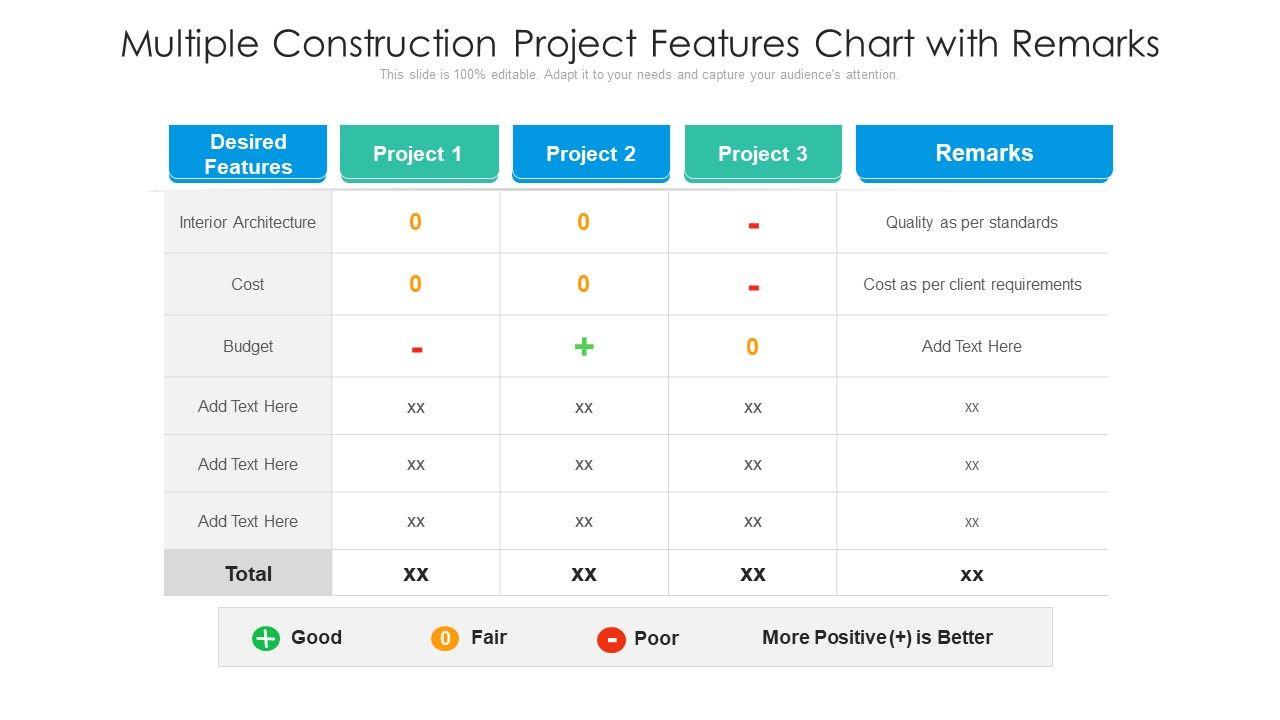 Multiple Construction Project Features Chart with Remarks
This slide is 100% editable. Adapt it to your needs and capture your audience's attention.

| Desired Features | Project 1 | Project 2 | Project 3 | Remarks |
|---|---|---|---|---|
| Interior Architecture | 0 | 0 | - | Quality as per standards |
| Cost | 0 | 0 | - | Cost as per client requirements |
| Budget | - | + | 0 | Add Text Here |
| Add Text Here | xx | xx | xx | xx |
| Add Text Here | xx | xx | xx | xx |
| Add Text Here | xx | xx | xx | xx |
| Total | xx | xx | xx | xx |

+ Good  0 Fair  - Poor  More Positive (+) is Better